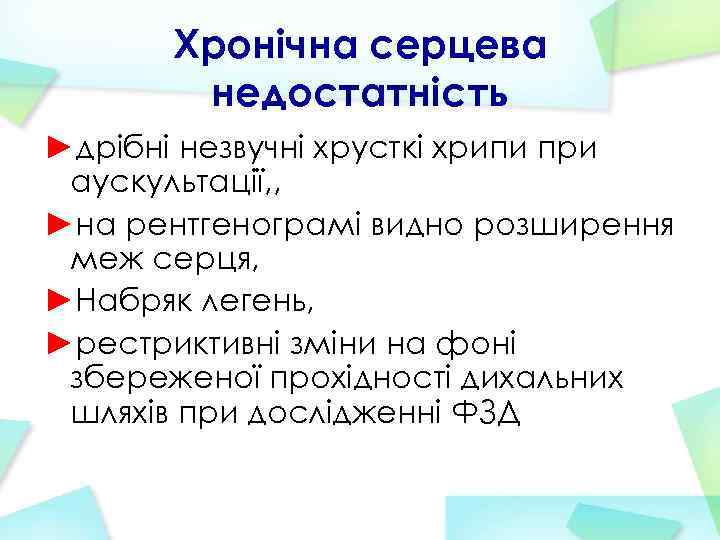 Хронічна серцева недостатність

►дрібні незвучні хрусткі хрипи при аускультації,,

►на рентгенограмі видно розширення меж серця,

►Набряк легень,

►рестриктивні зміни на фоні збереженої прохідності дихальних шляхів при дослідженні ФЗД